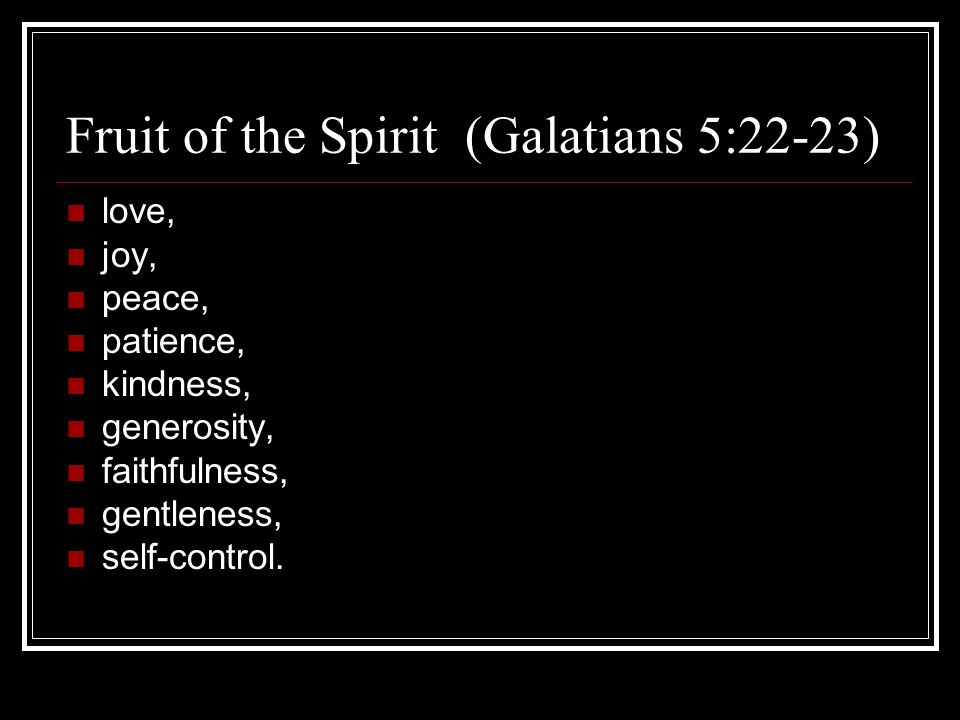 Fruit of the Spirit  (Galatians 5:22-23)

- love,
- joy,
- peace,
- patience,
- kindness,
- generosity,
- faithfulness,
- gentleness,
- self-control.